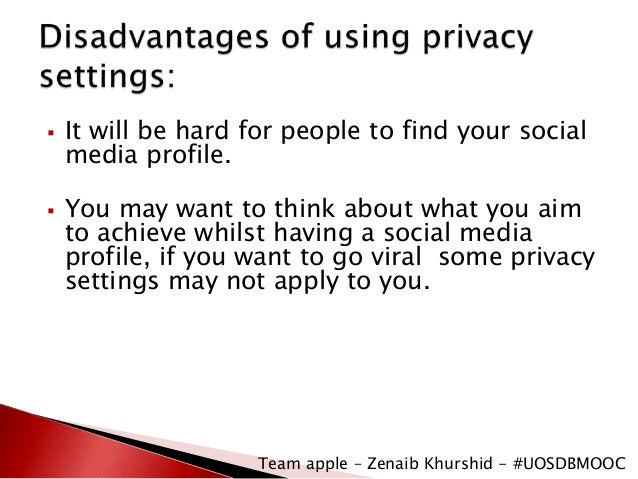 Disadvantages of using privacy settings:

▪ It will be hard for people to find your social media profile.

▪ You may want to think about what you aim to achieve whilst having a social media profile, if you want to go viral  some privacy settings may not apply to you.

Team apple – Zenaib Khurshid – #UOSDBMOOC